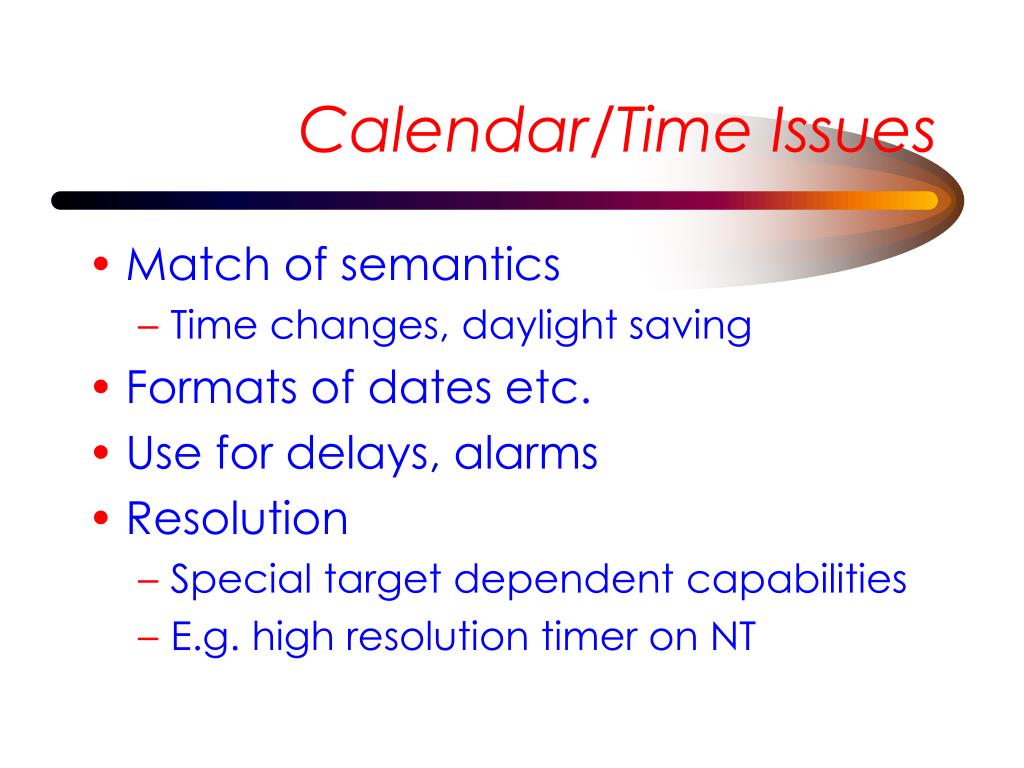 Calendar/Time Issues

• Match of semantics
– Time changes, daylight saving
• Formats of dates etc.
• Use for delays, alarms
• Resolution
– Special target dependent capabilities
– E.g. high resolution timer on NT